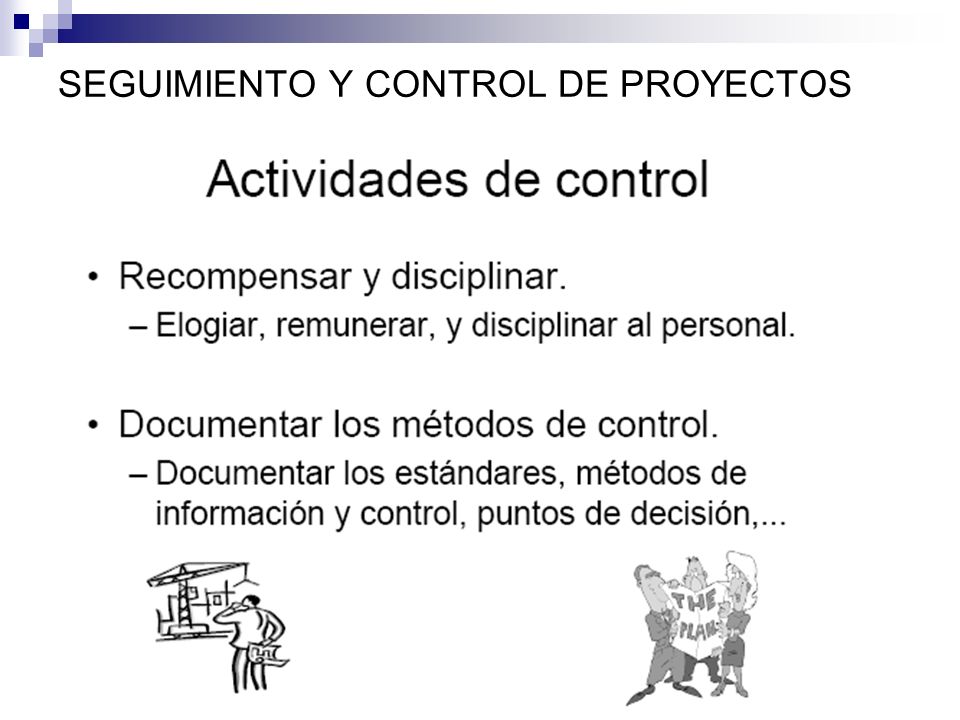 SEGUIMIENTO Y CONTROL DE PROYECTOS

Actividades de control

• Recompensar y disciplinar.
– Elogiar, remunerar, y disciplinar al personal.

• Documentar los métodos de control.
– Documentar los estándares, métodos de información y control, puntos de decisión,...

THE PLAN